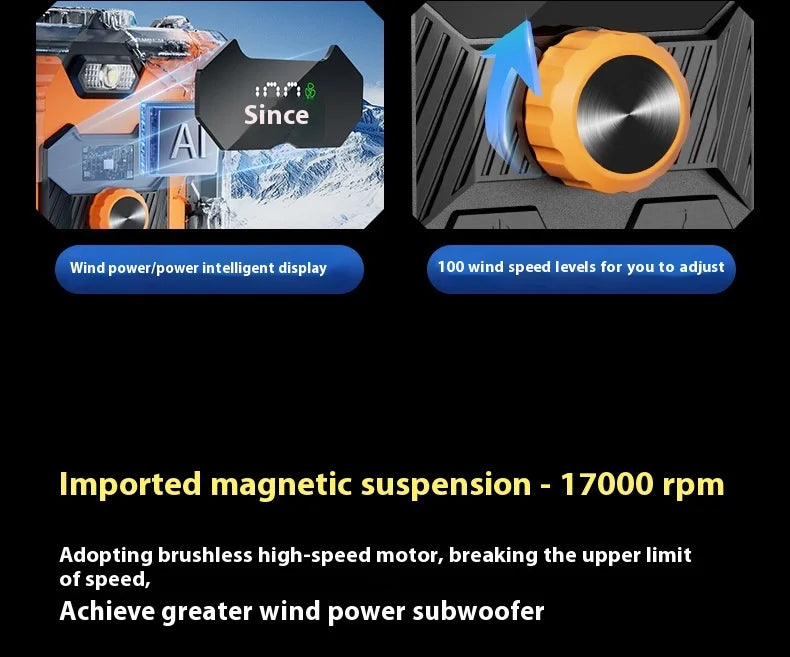 Since

AI

Wind power/power intelligent display

100 wind speed levels for you to adjust

Imported magnetic suspension - 17000 rpm

Adopting brushless high-speed motor, breaking the upper limit of speed,

Achieve greater wind power subwoofer